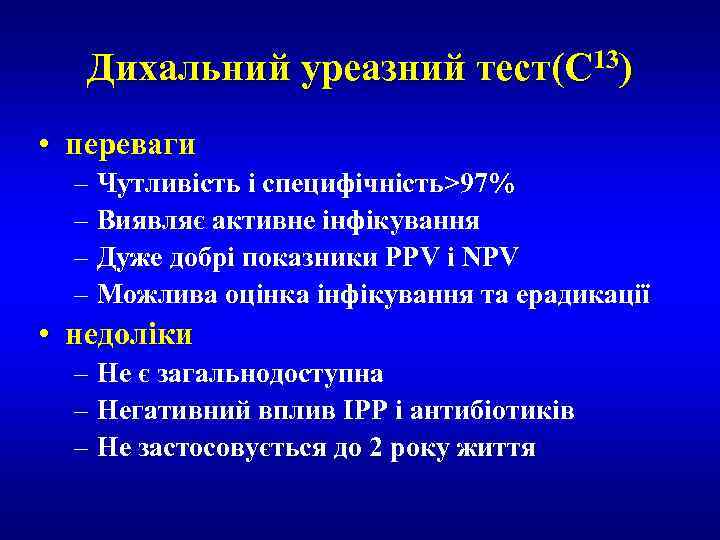 Дихальний уреазний тест($C^{13}$)

• переваги
– Чутливість і специфічність>97%
– Виявляє активне інфікування
– Дуже добрі показники PPV і NPV
– Можлива оцінка інфікування та ерадикації

• недоліки
– Не є загальнодоступна
– Негативний вплив IPP і антибіотиків
– Не застосовується до 2 року життя